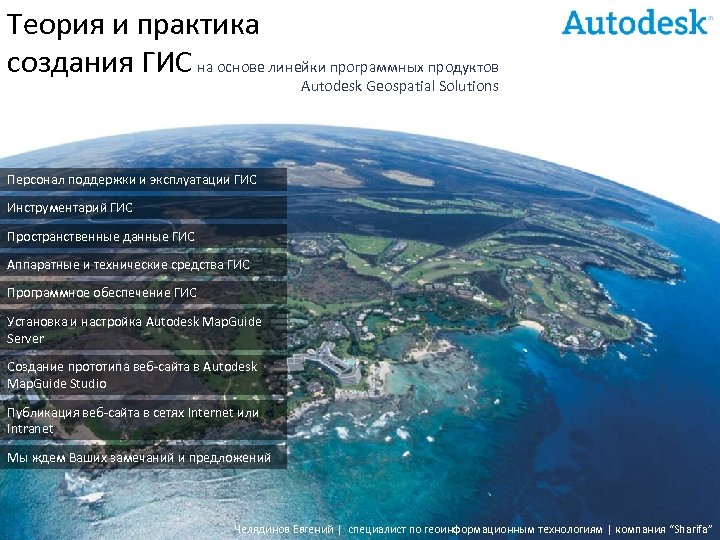 Теория и практика создания ГИС на основе линейки программных продуктов Autodesk Geospatial Solutions

Autodesk

Персонал поддержки и эксплуатации ГИС

Инструментарий ГИС

Пространственные данные ГИС

Аппаратные и технические средства ГИС

Программное обеспечение ГИС

Установка и настройка Autodesk MapGuide Server

Создание прототипа веб-сайта в Autodesk MapGuide Studio

Публикация веб-сайта в сетях Internet или Intranet

Мы ждем Ваших замечаний и предложений

Челядинов Евгений | специалист по геоинформационным технологиям | компания "Sharifa"